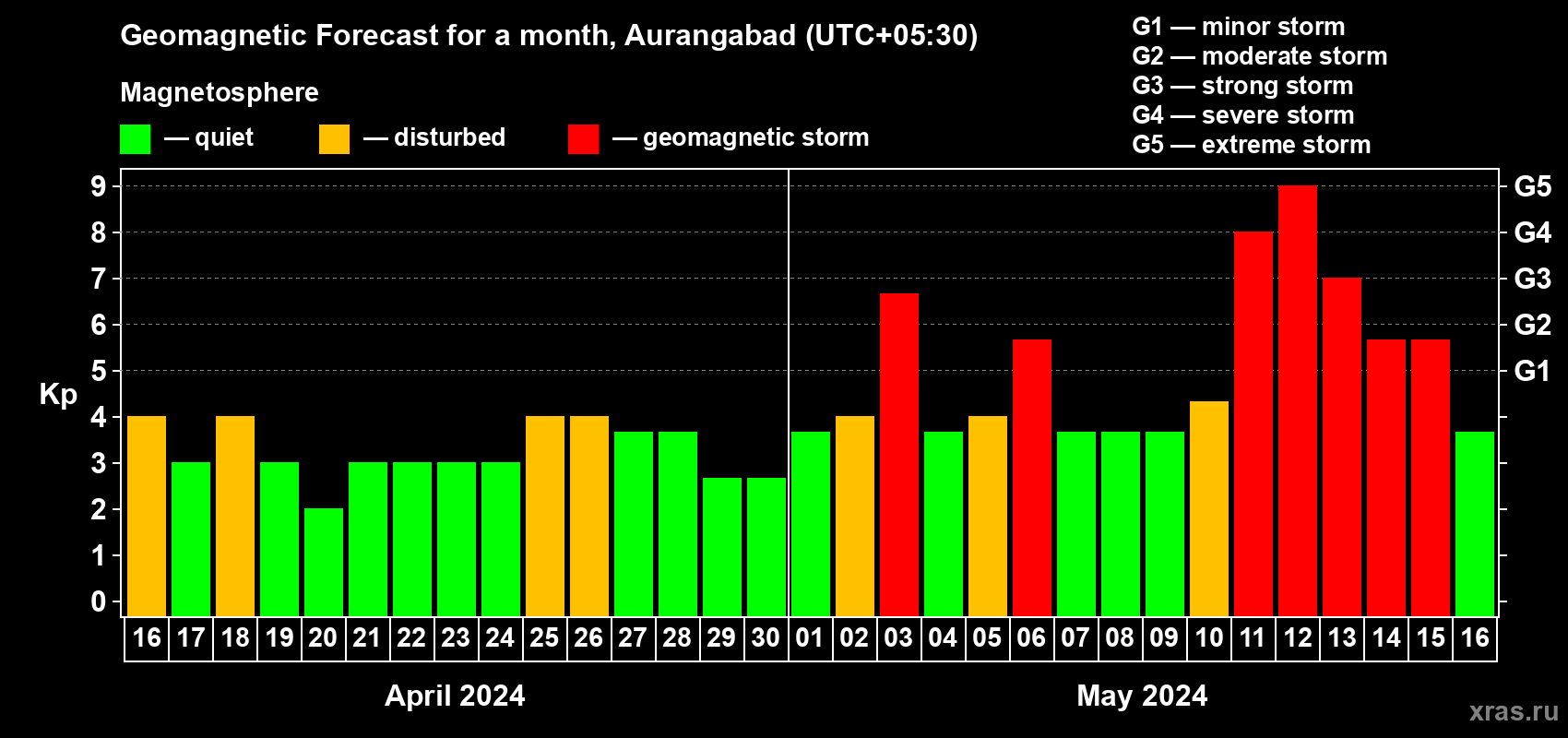 Geomagnetic Forecast for a month, Aurangabad (UTC+05:30)

Magnetosphere

— quiet — disturbed — geomagnetic storm

G1 — minor storm
G2 — moderate storm
G3 — strong storm
G4 — severe storm
G5 — extreme storm

Kp

9
8
7
6
5
4
3
2
1
0

G5
G4
G3
G2
G1

16 17 18 19 20 21 22 23 24 25 26 27 28 29 30 01 02 03 04 05 06 07 08 09 10 11 12 13 14 15 16

April 2024

May 2024

xras.ru